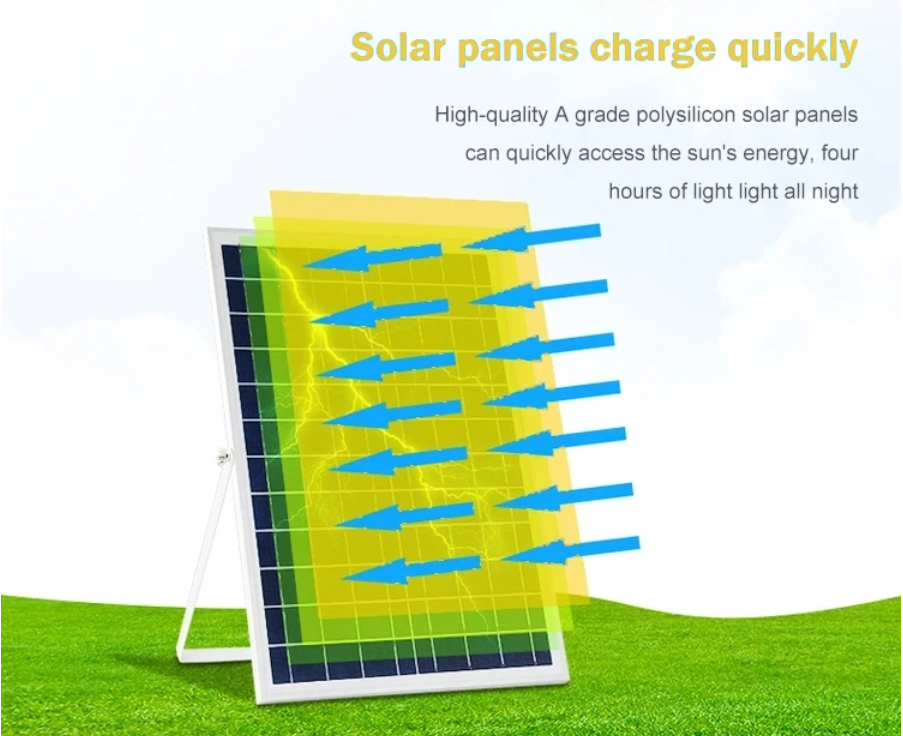 Solar panels charge quickly

High-quality A grade polysilicon solar panels can quickly access the sun's energy, four hours of light light all night